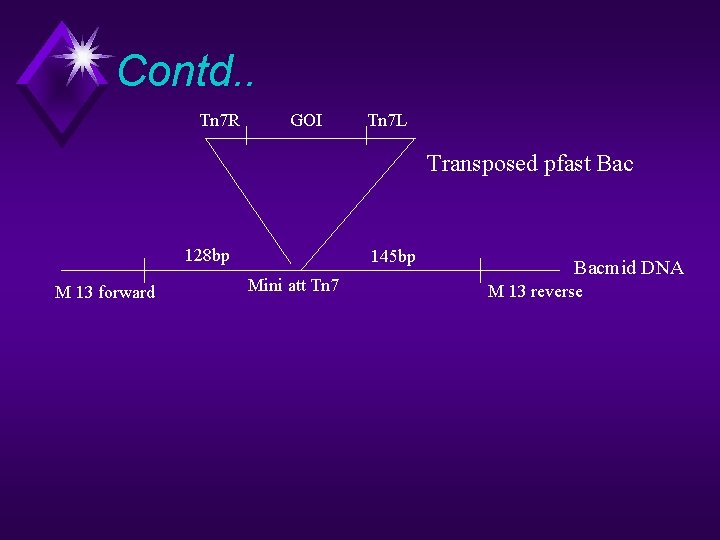 Contd..

Tn7R GOI Tn7L

Transposed pfast Bac

128bp 145bp

Bacmid DNA

M 13 forward

Mini att Tn7

M 13 reverse